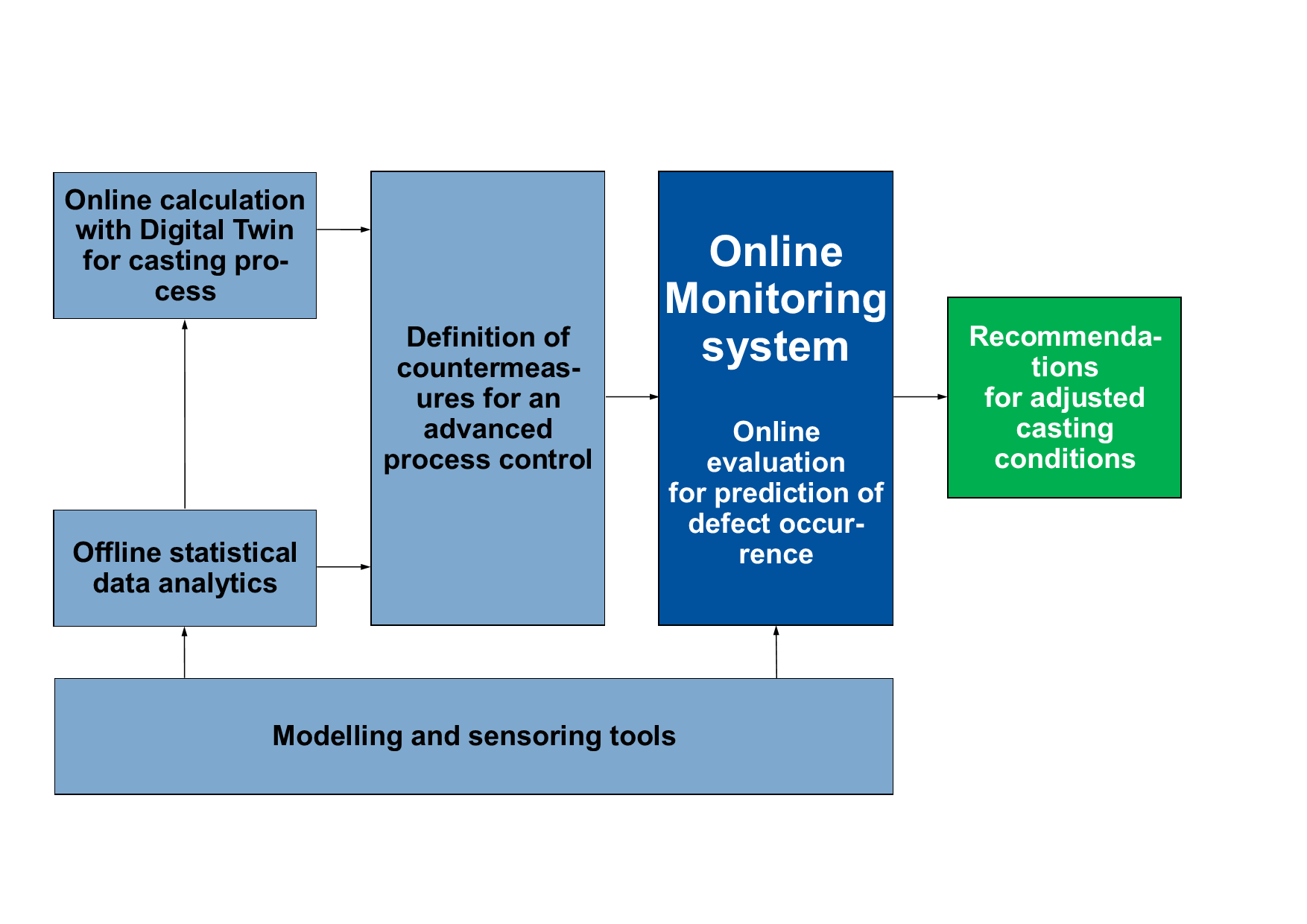 Online calculation with Digital Twin for casting process

Offline statistical data analytics

Definition of countermeasures for an advanced process control

Online Monitoring system

Online evaluation for prediction of defect occurrence

Recommendations for adjusted casting conditions

Modelling and sensoring tools